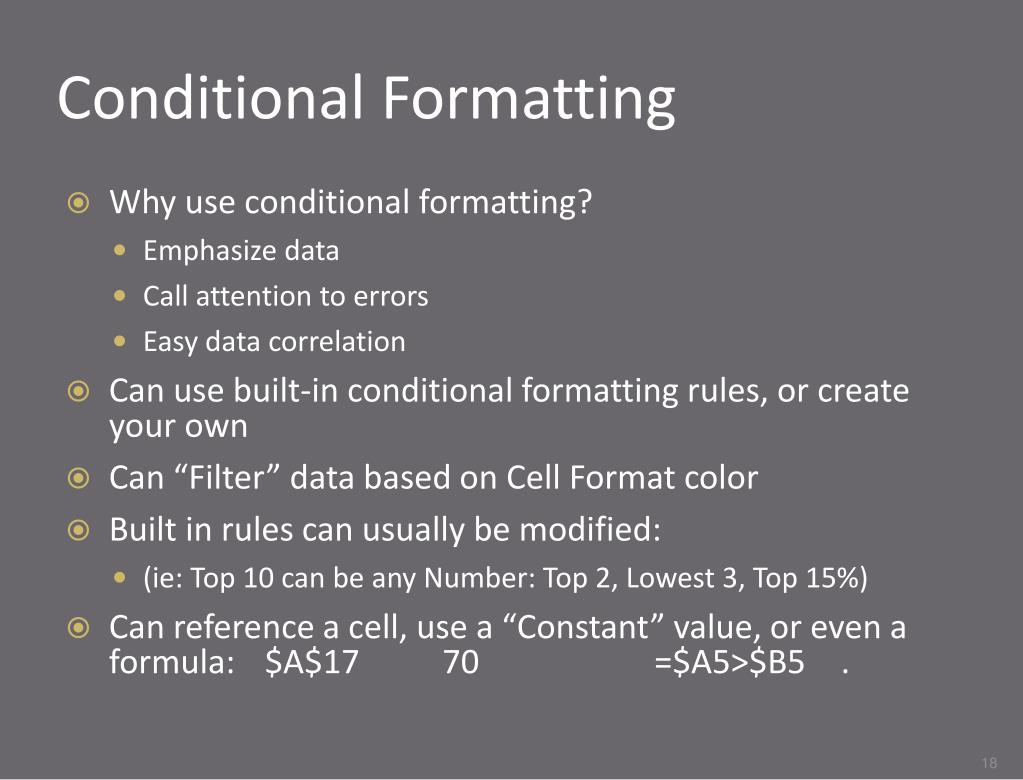 Conditional Formatting

Why use conditional formatting?

Emphasize data

Call attention to errors

Easy data correlation

Can use built-in conditional formatting rules, or create your own

Can “Filter” data based on Cell Format color

Built in rules can usually be modified:

(ie: Top 10 can be any Number: Top 2, Lowest 3, Top 15%)

Can reference a cell, use a “Constant” value, or even a formula: \$A\$17 70 =\$A5>\$B5 .

18